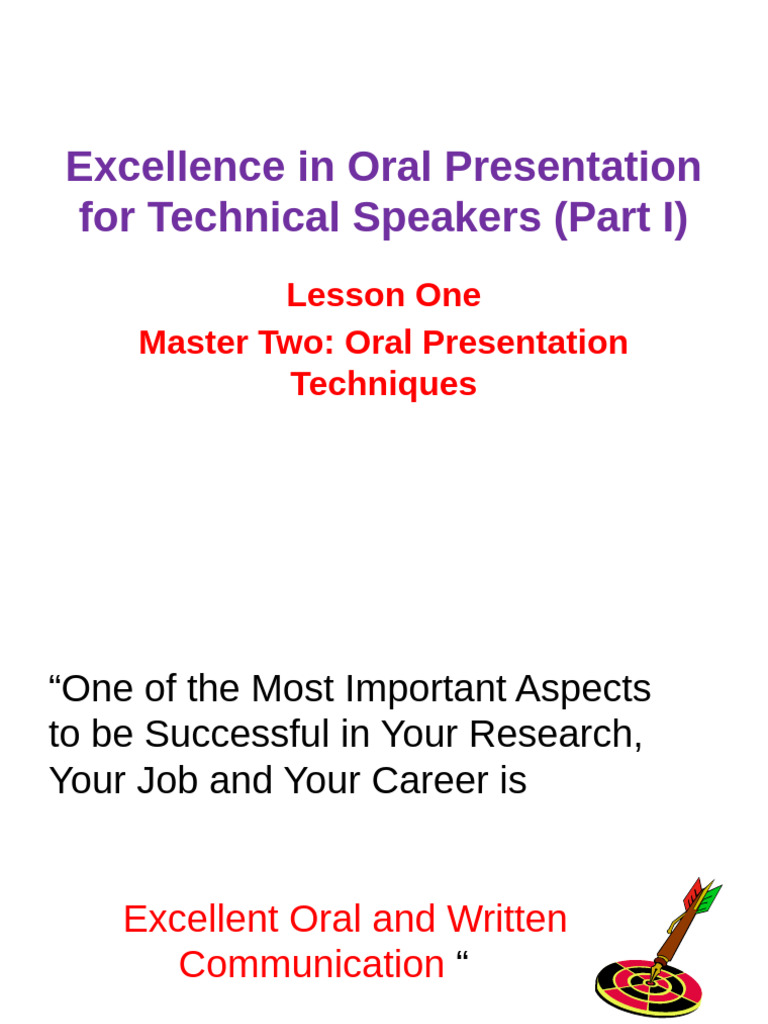 Excellence in Oral Presentation for Technical Speakers (Part I)

Lesson One

Master Two: Oral Presentation Techniques

“One of the Most Important Aspects to be Successful in Your Research, Your Job and Your Career is

Excellent Oral and Written Communication “